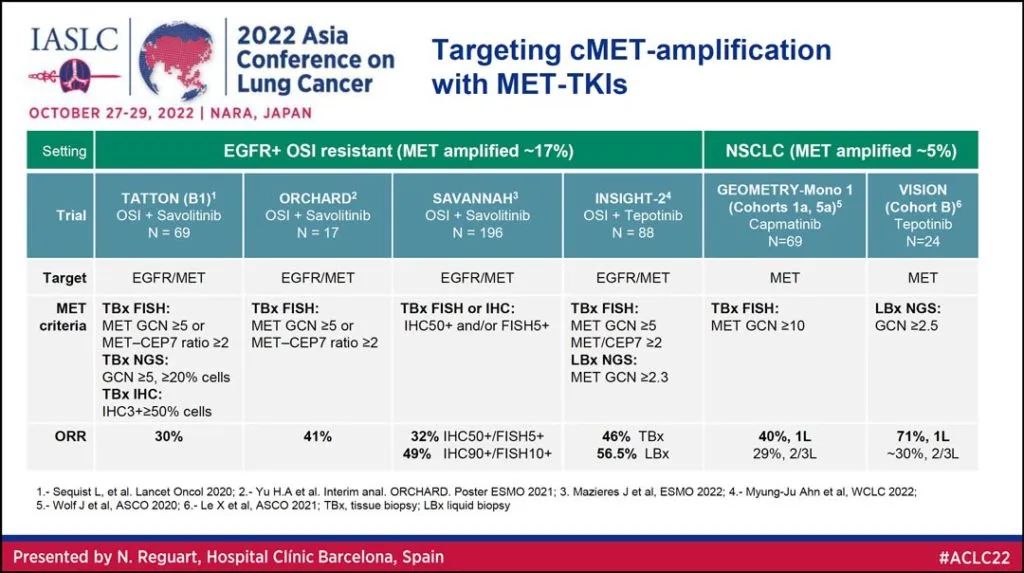 IASLC

2022 Asia Conference on Lung Cancer

OCTOBER 27-29, 2022 | NARA, JAPAN

Targeting cMET-amplification with MET-TKIs

| Setting | EGFR+ OSI resistant (MET amplified ~17%) | | | | NSCLC (MET amplified ~5%) | |
|---|---|---|---|---|---|---|
| Trial | TATTON (B1)$^1$ OSI + Savolitinib N = 69 | ORCHARD$^2$ OSI + Savolitinib N = 17 | SAVANNAH$^3$ OSI + Savolitinib N = 196 | INSIGHT-2$^4$ OSI + Tepotinib N = 88 | GEOMETRY-Mono 1 (Cohorts 1a, 5a)$^5$ Capmatinib N=69 | VISION (Cohort B)$^6$ Tepotinib N=24 |
| Target | EGFR/MET | EGFR/MET | EGFR/MET | EGFR/MET | MET | MET |
| MET criteria | TBx FISH: MET GCN ≥5 or MET–CEP7 ratio ≥2 TBx NGS: GCN ≥5, ≥20% cells TBx IHC: IHC3+≥50% cells | TBx FISH: MET GCN ≥5 or MET–CEP7 ratio ≥2 | TBx FISH or IHC: IHC50+ and/or FISH5+ | TBx FISH: MET GCN ≥5 MET/CEP7 ≥2 LBx NGS: MET GCN ≥2.3 | TBx FISH: MET GCN ≥10 | LBx NGS: GCN ≥2.5 |
| ORR | 30% | 41% | 32% IHC50+/FISH5+ 49% IHC90+/FISH10+ | 46% TBx 56.5% LBx | 40%, 1L 29%, 2/3L | 71%, 1L ~30%, 2/3L |

1.- Sequist L, et al. Lancet Oncol 2020; 2.- Yu H.A et al. Interim anal. ORCHARD. Poster ESMO 2021; 3. Mazieres J et al, ESMO 2022; 4.- Myung-Ju Ahn et al, WCLC 2022; 5.- Wolf J et al, ASCO 2020; 6.- Le X et al, ASCO 2021; TBx, tissue biopsy; LBx liquid biopsy

Presented by N. Reguart, Hospital Clínic Barcelona, Spain

#ACLC22